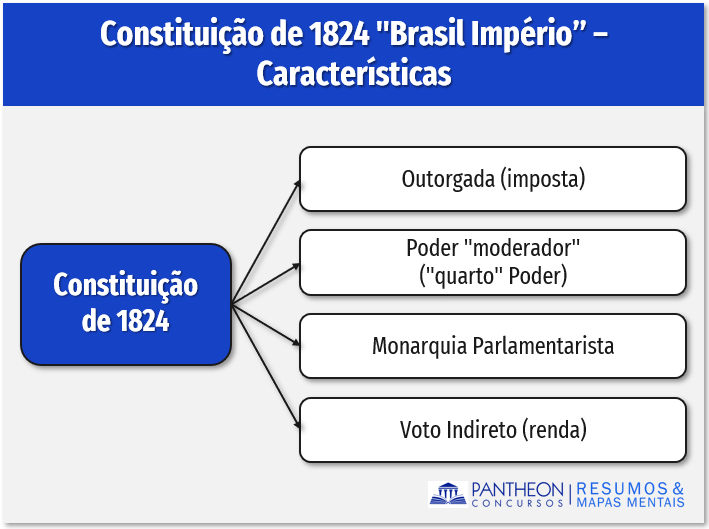 Constituição de 1824 "Brasil Império" – Características

Constituição de 1824

Outorgada (imposta)

Poder "moderador" ("quarto" Poder)

Monarquia Parlamentarista

Voto Indireto (renda)

PANTHEON CONCURSOS | RESUMOS & MAPAS MENTAIS